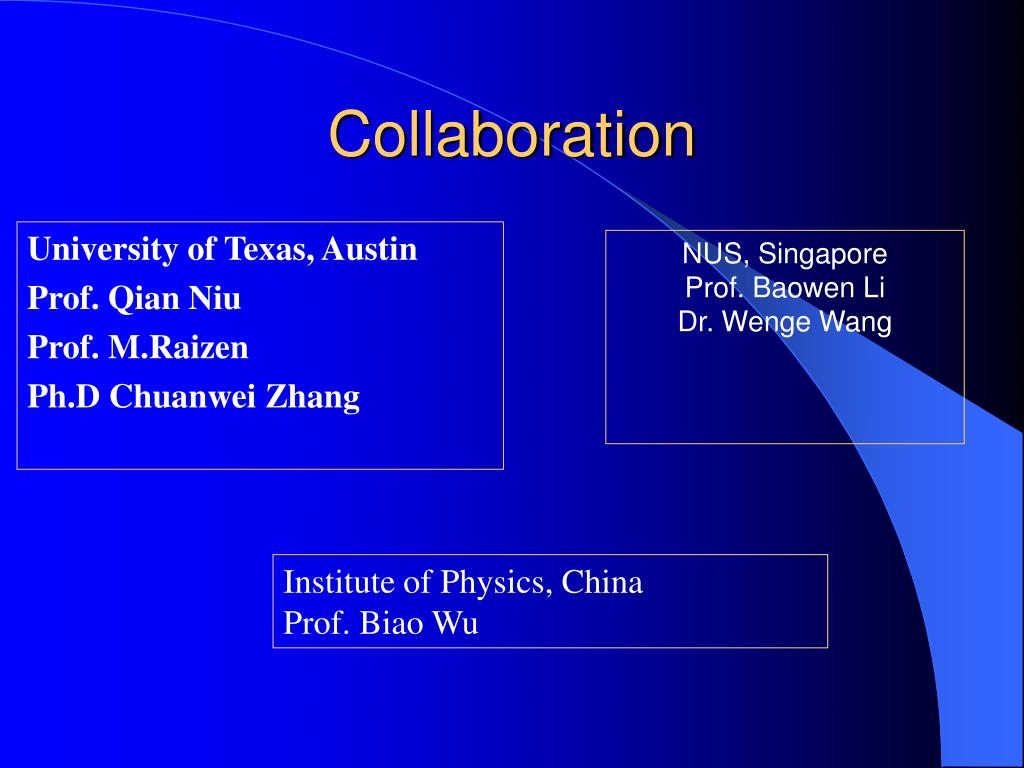 Collaboration

University of Texas, Austin
Prof. Qian Niu
Prof. M.Raizen
Ph.D Chuanwei Zhang

NUS, Singapore
Prof. Baowen Li
Dr. Wenge Wang

Institute of Physics, China
Prof. Biao Wu